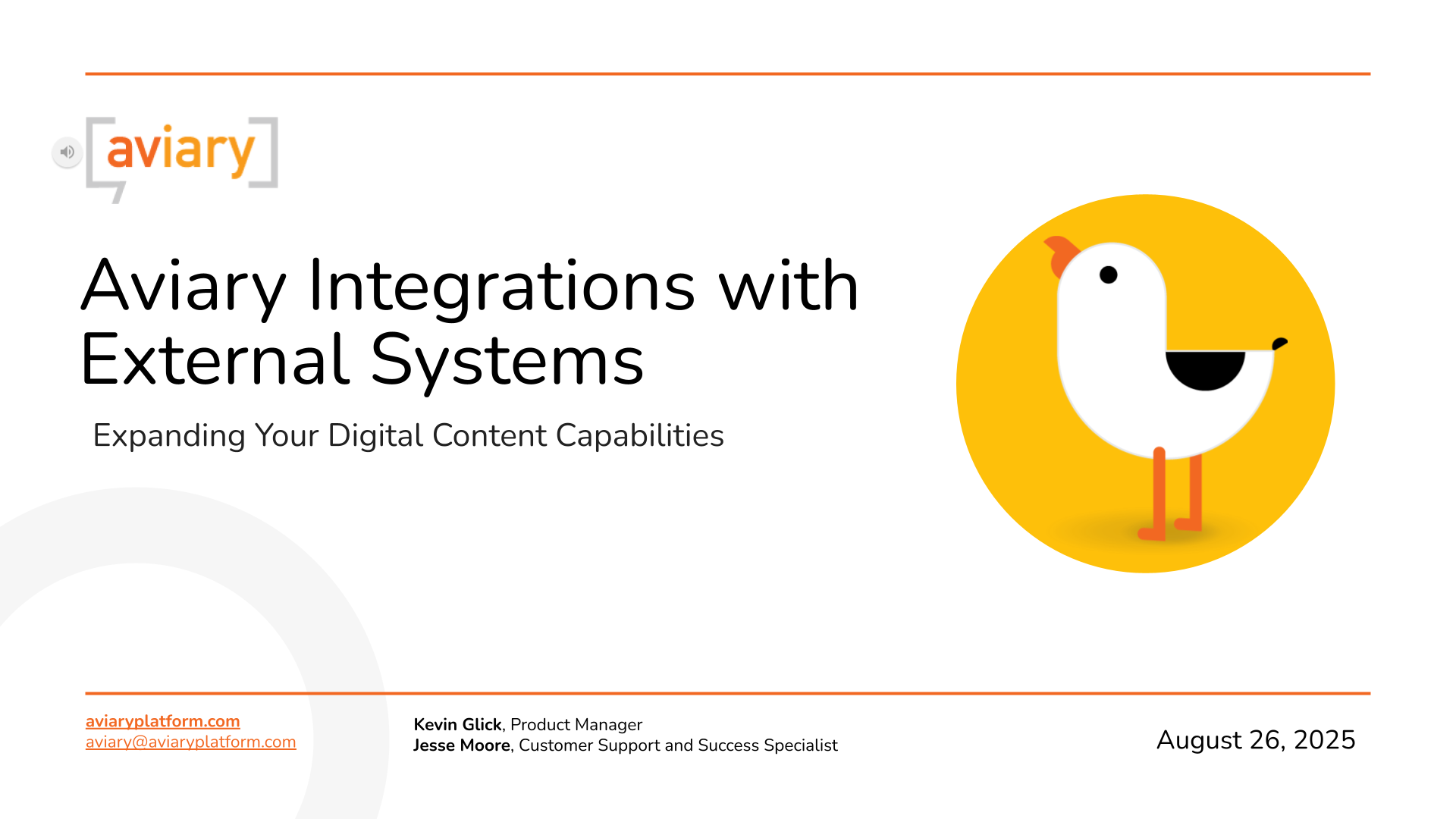 aviary

Aviary Integrations with External Systems

Expanding Your Digital Content Capabilities

aviaryplatform.com
aviary@aviaryplatform.com

Kevin Glick, Product Manager
Jesse Moore, Customer Support and Success Specialist

August 26, 2025